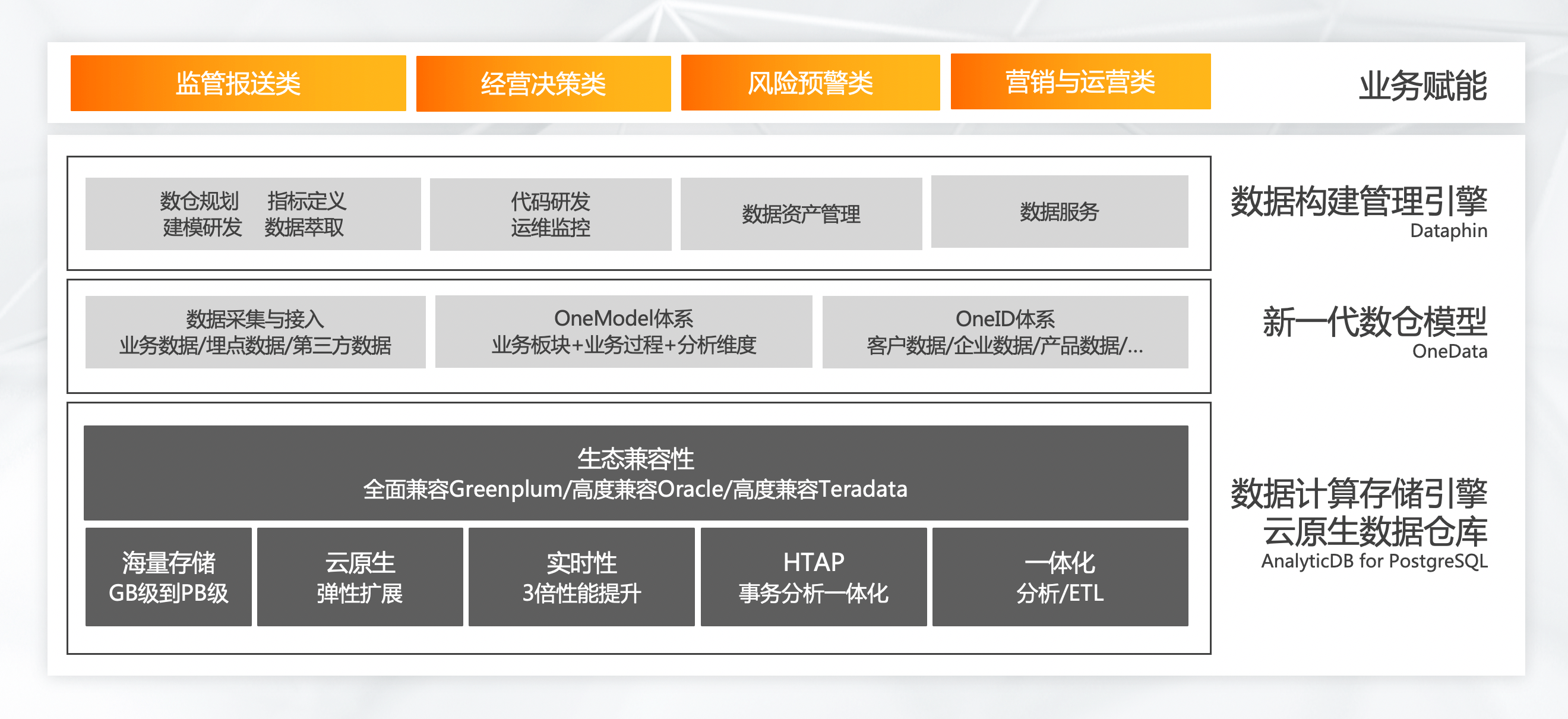 监管报送类　经营决策类　风险预警类　营销与运营类

业务赋能

数仓规划　指标定义
建模研发　数据萃取

代码研发
运维监控

数据资产管理

数据服务

数据构建管理引擎
Dataphin

数据采集与接入
业务数据/埋点数据/第三方数据

OneModel体系
业务板块+业务过程+分析维度

OneID体系
客户数据/企业数据/产品数据/...

新一代数仓模型
OneData

生态兼容性
全面兼容Greenplum/高度兼容Oracle/高度兼容Teradata

海量存储
GB级到PB级

云原生
弹性扩展

实时性
3倍性能提升

HTAP
事务分析一体化

一体化
分析/ETL

数据计算存储引擎
云原生数据仓库
AnalyticDB for PostgreSQL